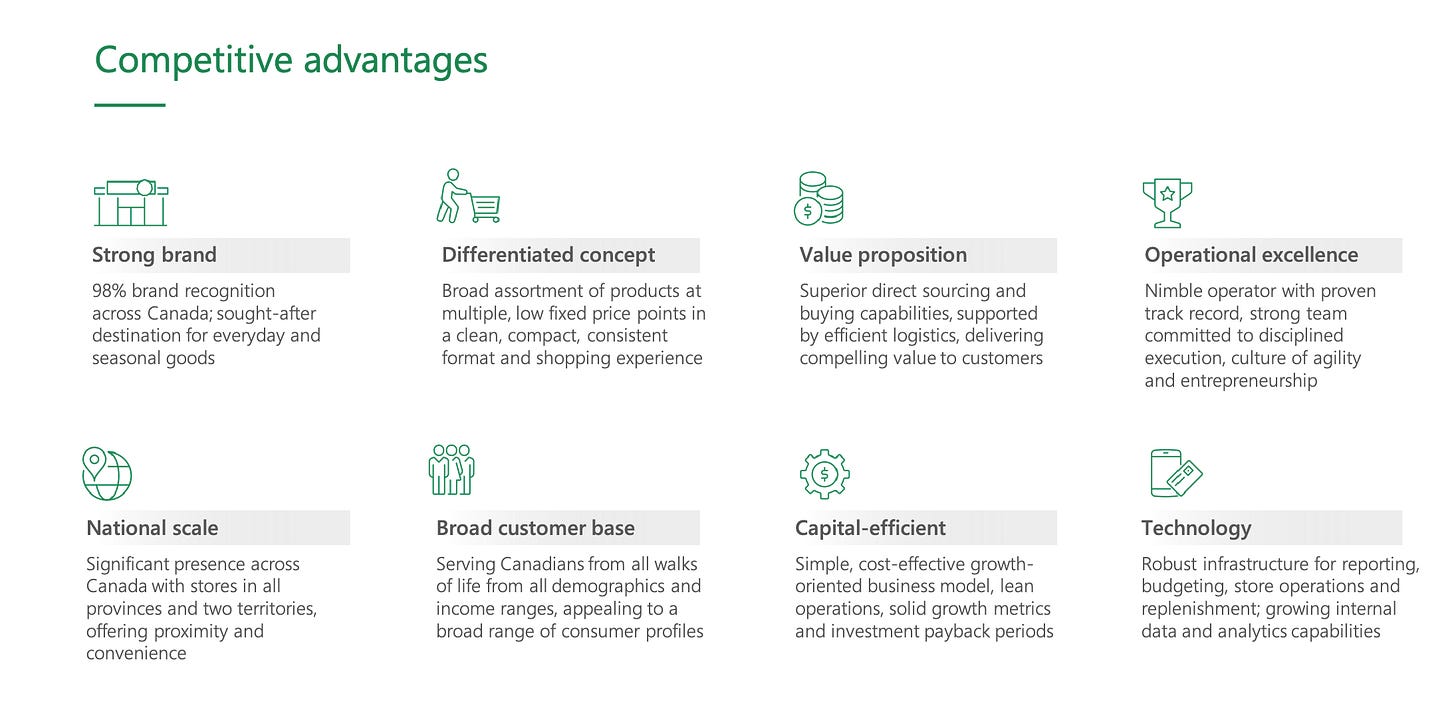 Competitive advantages

Strong brand

98% brand recognition across Canada; sought-after destination for everyday and seasonal goods

Differentiated concept

Broad assortment of products at multiple, low fixed price points in a clean, compact, consistent format and shopping experience

Value proposition

Superior direct sourcing and buying capabilities, supported by efficient logistics, delivering compelling value to customers

Operational excellence

Nimble operator with proven track record, strong team committed to disciplined execution, culture of agility and entrepreneurship

National scale

Significant presence across Canada with stores in all provinces and two territories, offering proximity and convenience

Broad customer base

Serving Canadians from all walks of life from all demographics and income ranges, appealing to a broad range of consumer profiles

Capital-efficient

Simple, cost-effective growth-oriented business model, lean operations, solid growth metrics and investment payback periods

Technology

Robust infrastructure for reporting, budgeting, store operations and replenishment; growing internal data and analytics capabilities